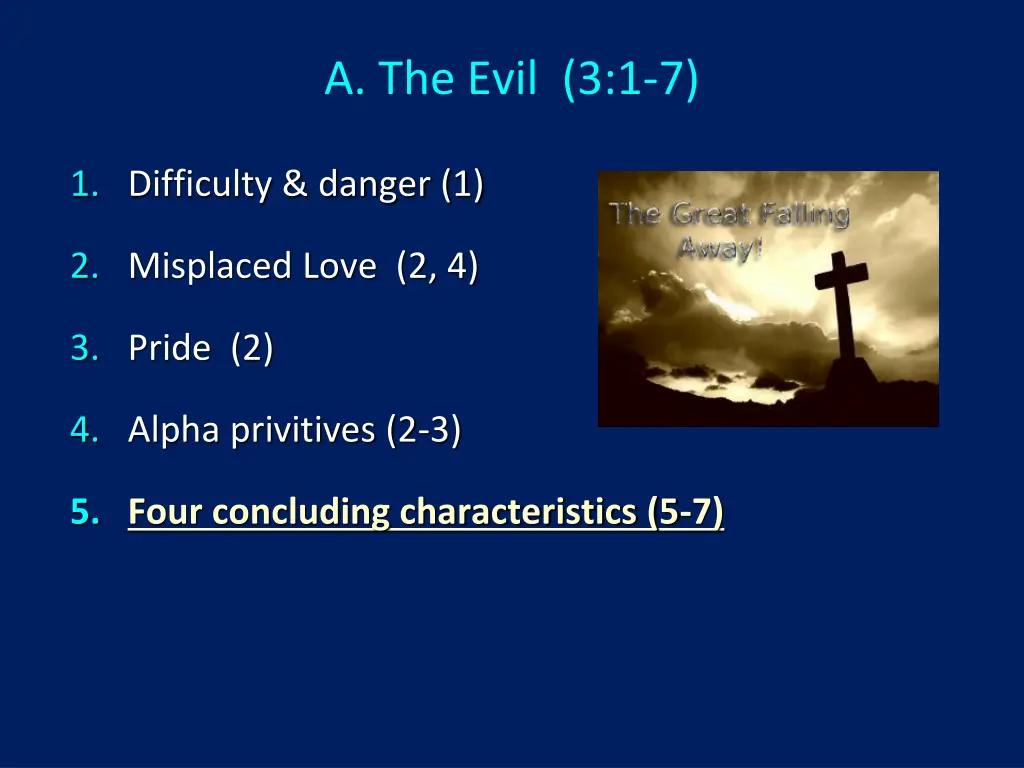 A. The Evil (3:1-7)

1. Difficulty & danger (1)

2. Misplaced Love (2, 4)

3. Pride (2)

4. Alpha privitives (2-3)

5. Four concluding characteristics (5-7)

The Great Falling Away!